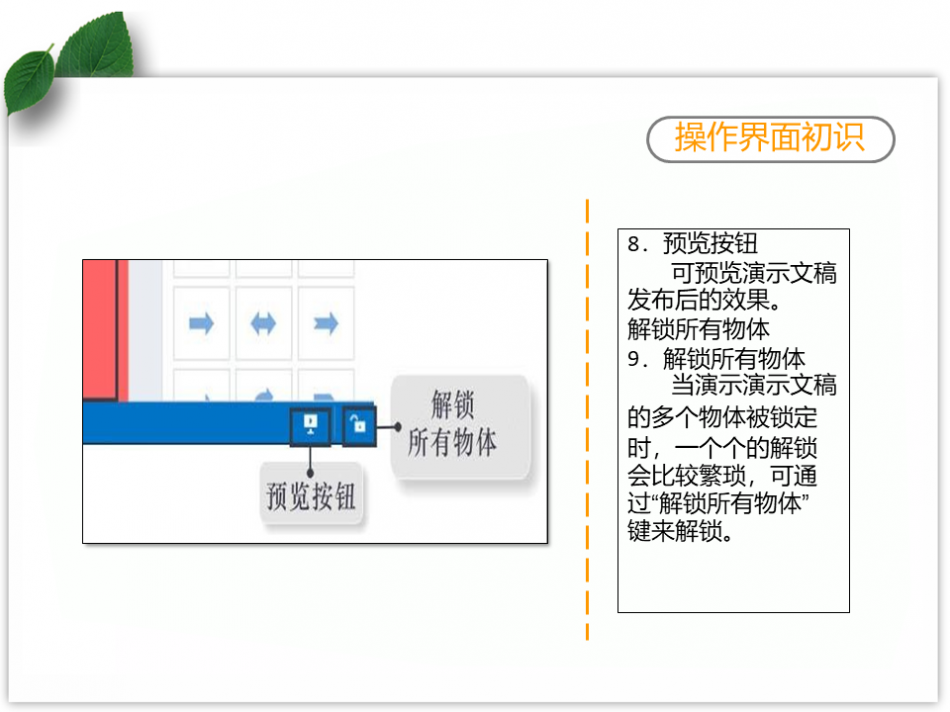 操作界面初识

解锁
所有物体

预览按钮

8．预览按钮
可预览演示文稿发布后的效果。
解锁所有物体
9．解锁所有物体
当演示演示文稿的多个物体被锁定时，一个个的解锁会比较繁琐，可通过“解锁所有物体”键来解锁。